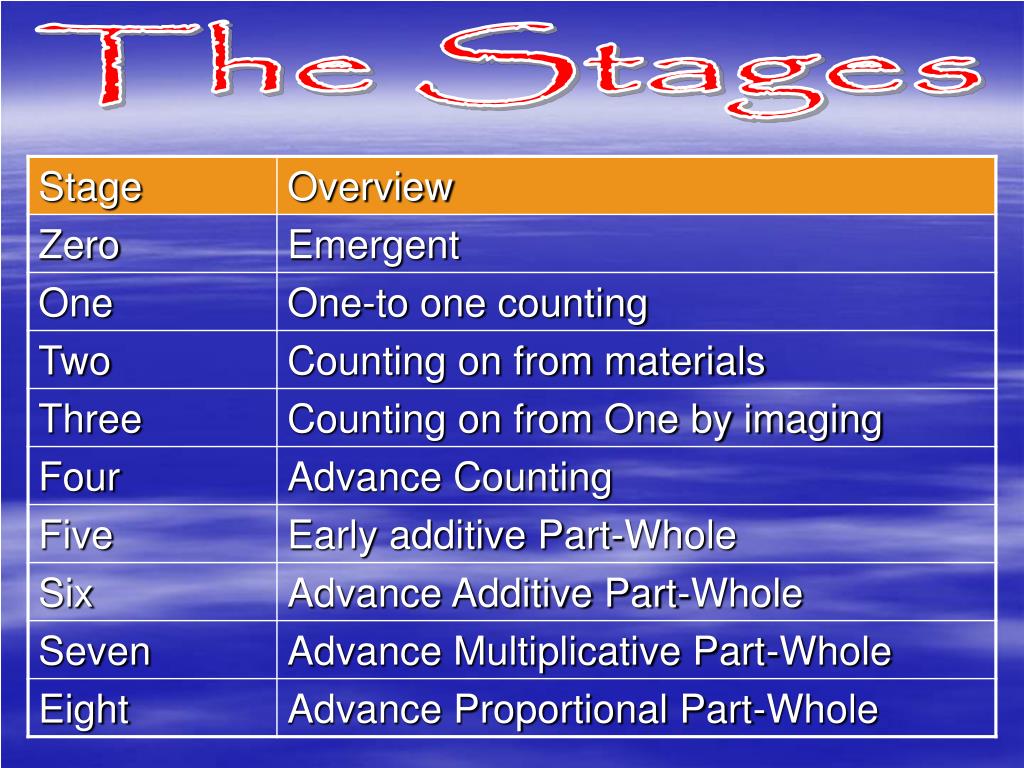 The Stages

| Stage | Overview |
|---|---|
| Zero | Emergent |
| One | One-to one counting |
| Two | Counting on from materials |
| Three | Counting on from One by imaging |
| Four | Advance Counting |
| Five | Early additive Part-Whole |
| Six | Advance Additive Part-Whole |
| Seven | Advance Multiplicative Part-Whole |
| Eight | Advance Proportional Part-Whole |